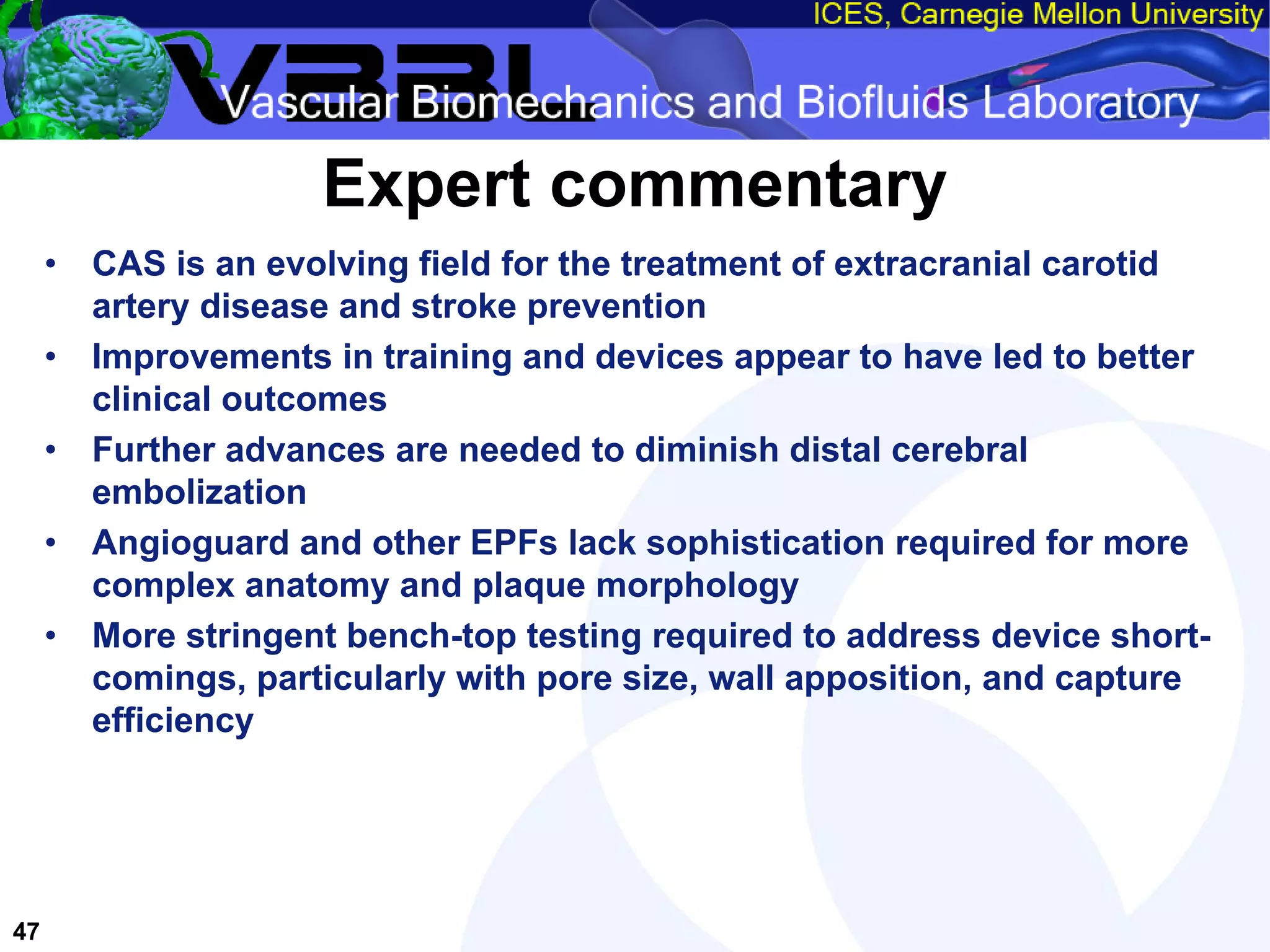 ICES, Carnegie Mellon University

VBBL

Vascular Biomechanics and Biofluids Laboratory

Expert commentary

• CAS is an evolving field for the treatment of extracranial carotid artery disease and stroke prevention
• Improvements in training and devices appear to have led to better clinical outcomes
• Further advances are needed to diminish distal cerebral embolization
• Angioguard and other EPFs lack sophistication required for more complex anatomy and plaque morphology
• More stringent bench-top testing required to address device short-comings, particularly with pore size, wall apposition, and capture efficiency

47